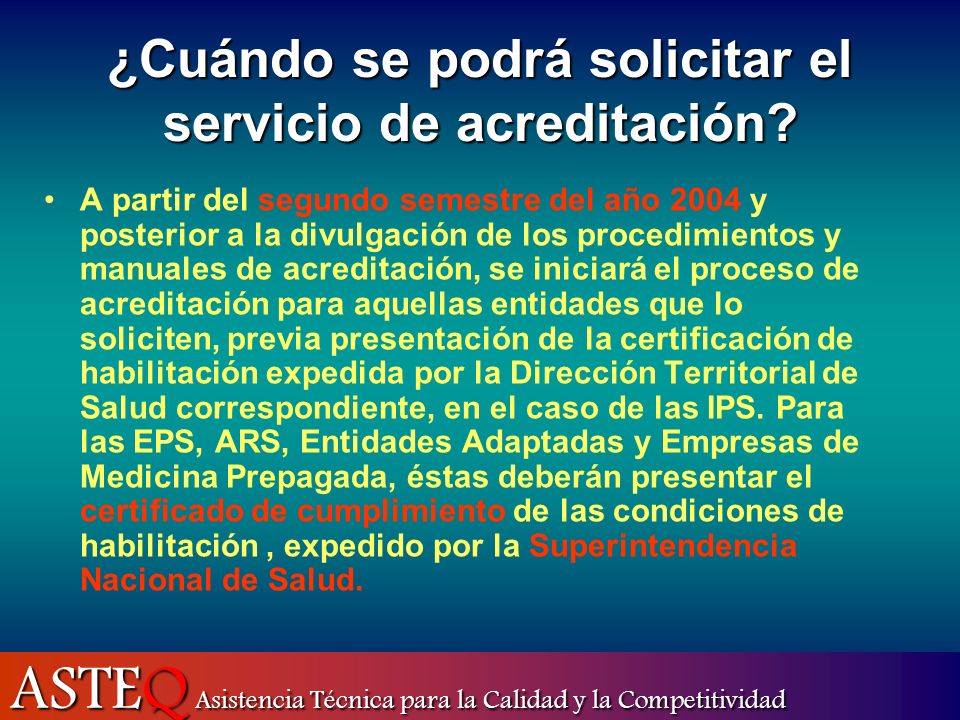 ¿Cuándo se podrá solicitar el servicio de acreditación?

• A partir del segundo semestre del año 2004 y posterior a la divulgación de los procedimientos y manuales de acreditación, se iniciará el proceso de acreditación para aquellas entidades que lo soliciten, previa presentación de la certificación de habilitación expedida por la Dirección Territorial de Salud correspondiente, en el caso de las IPS. Para las EPS, ARS, Entidades Adaptadas y Empresas de Medicina Prepagada, éstas deberán presentar el certificado de cumplimiento de las condiciones de habilitación , expedido por la Superintendencia Nacional de Salud.

ASTEQ Asistencia Técnica para la Calidad y la Competitividad